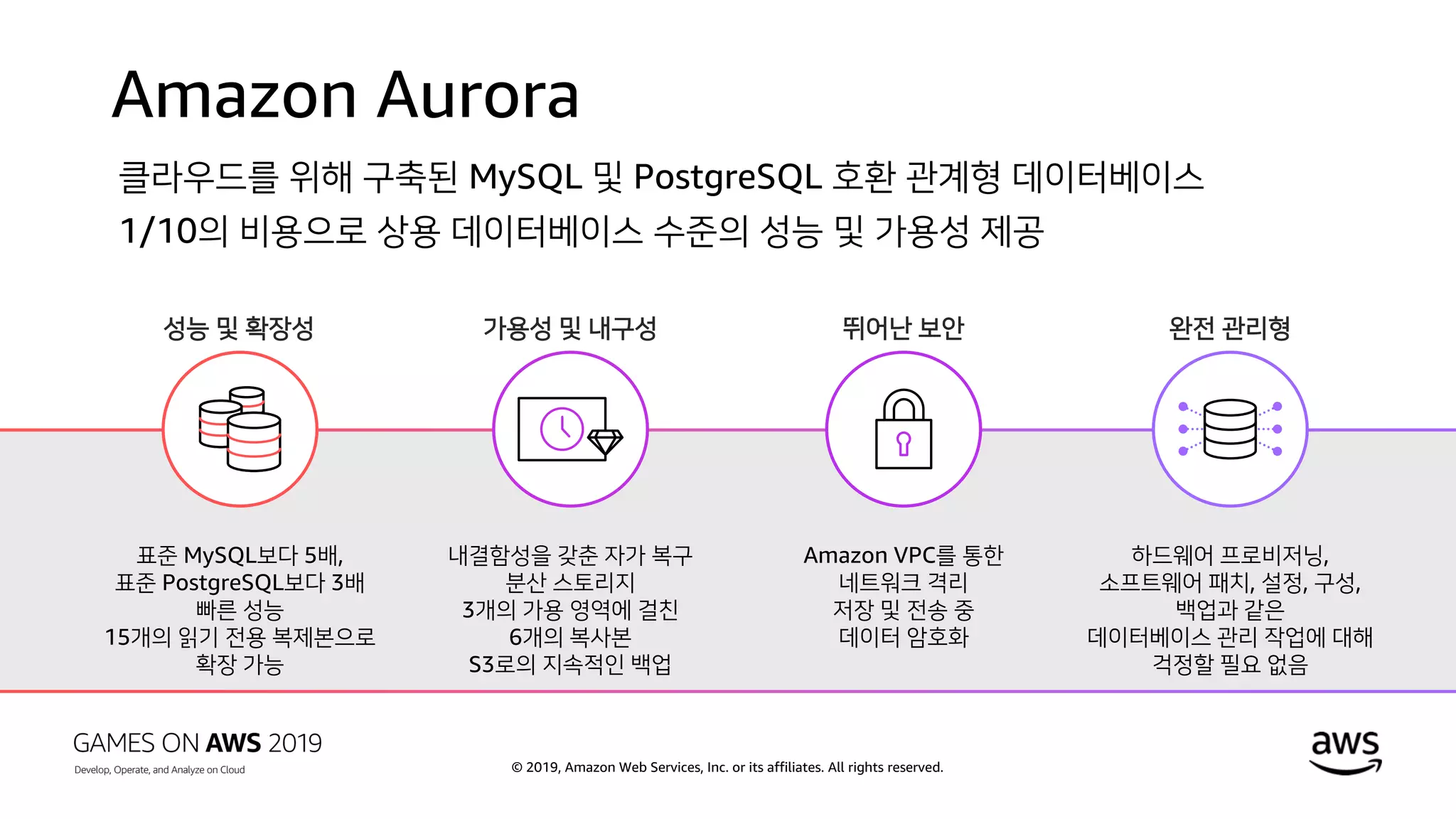 Amazon Aurora

클라우드를 위해 구축된 MySQL 및 PostgreSQL 호환 관계형 데이터베이스
1/10의 비용으로 상용 데이터베이스 수준의 성능 및 가용성 제공

성능 및 확장성

표준 MySQL보다 5배,
표준 PostgreSQL보다 3배
빠른 성능
15개의 읽기 전용 복제본으로
확장 가능

가용성 및 내구성

내결함성을 갖춘 자가 복구
분산 스토리지
3개의 가용 영역에 걸친
6개의 복사본
S3로의 지속적인 백업

뛰어난 보안

Amazon VPC를 통한
네트워크 격리
저장 및 전송 중
데이터 암호화

완전 관리형

하드웨어 프로비저닝,
소프트웨어 패치, 설정, 구성,
백업과 같은
데이터베이스 관리 작업에 대해
걱정할 필요 없음

GAMES ON AWS 2019
Develop, Operate, and Analyze on Cloud

© 2019, Amazon Web Services, Inc. or its affiliates. All rights reserved.

aws